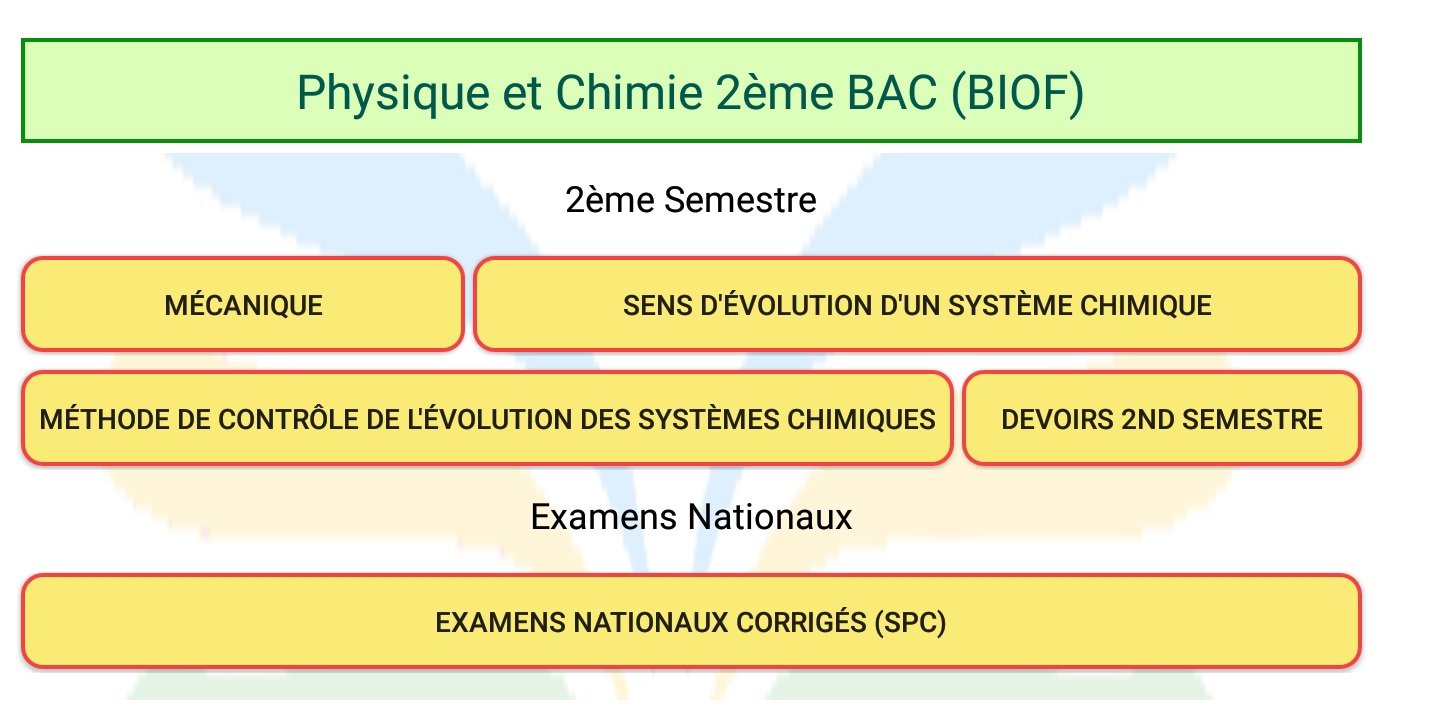 Physique et Chimie 2ème BAC (BIOF)

2ème Semestre

MÉCANIQUE

SENS D'ÉVOLUTION D'UN SYSTÈME CHIMIQUE

MÉTHODE DE CONTRÔLE DE L'ÉVOLUTION DES SYSTÈMES CHIMIQUES

DEVOIRS 2ND SEMESTRE

Examens Nationaux

EXAMENS NATIONAUX CORRIGÉS (SPC)